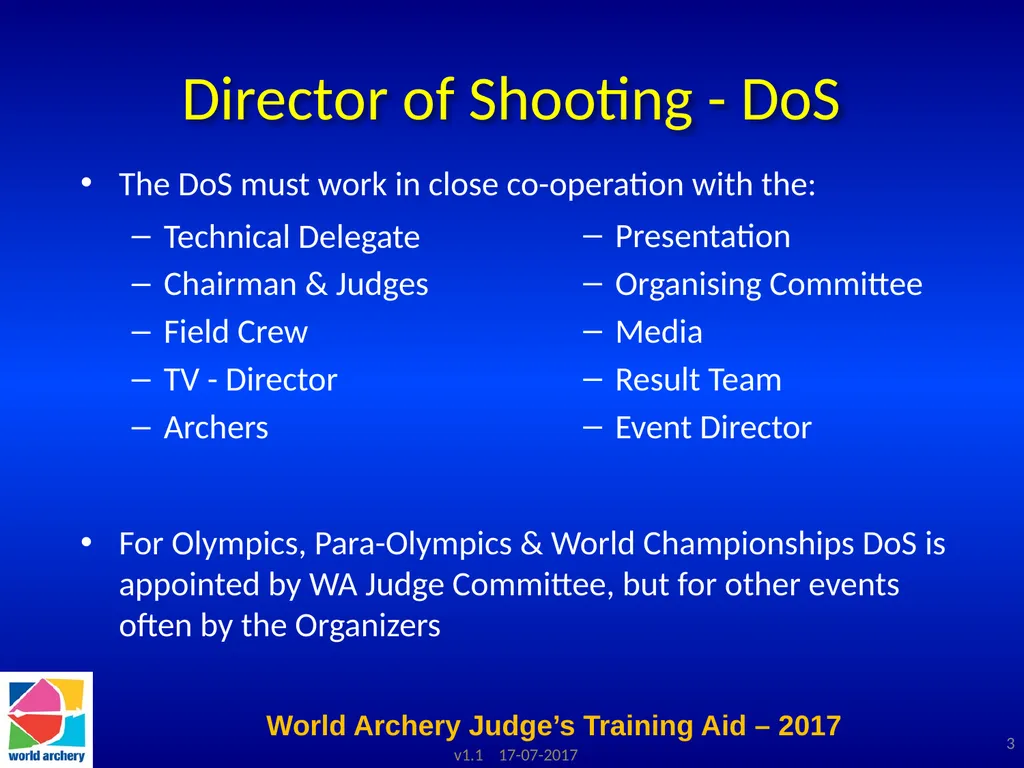 Director of Shooting - DoS

• The DoS must work in close co-operation with the:

– Technical Delegate
– Chairman & Judges
– Field Crew
– TV - Director
– Archers

– Presentation
– Organising Committee
– Media
– Result Team
– Event Director

• For Olympics, Para-Olympics & World Championships DoS is appointed by WA Judge Committee, but for other events often by the Organizers

world archery

World Archery Judge's Training Aid – 2017

v1.1 17-07-2017

3